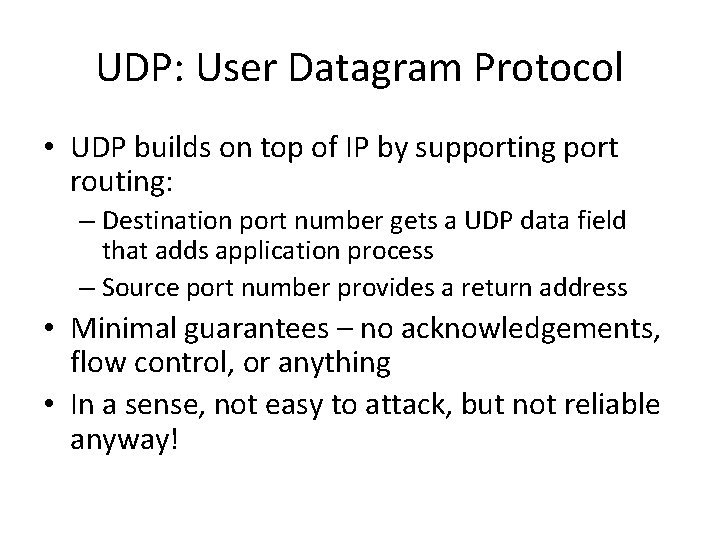 UDP: User Datagram Protocol

• UDP builds on top of IP by supporting port routing:
  – Destination port number gets a UDP data field that adds application process
  – Source port number provides a return address
• Minimal guarantees – no acknowledgements, flow control, or anything
• In a sense, not easy to attack, but not reliable anyway!